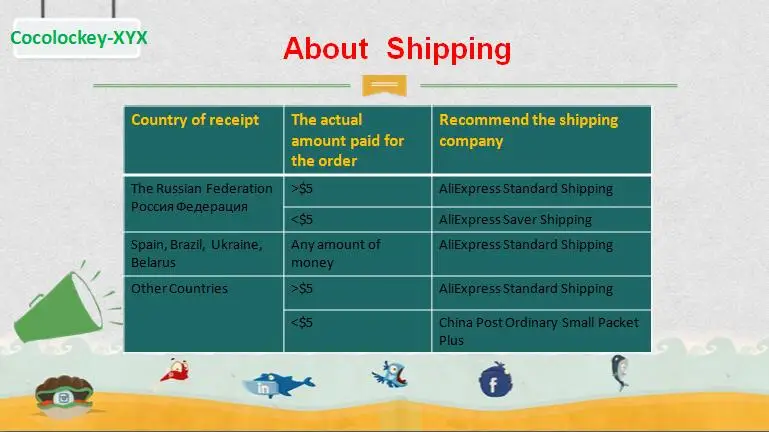 Cocolockey-XYX

About Shipping

| Country of receipt | The actual amount paid for the order | Recommend the shipping company |
|---|---|---|
| The Russian Federation Россия Федерация | >$5 | AliExpress Standard Shipping |
| | <$5 | AliExpress Saver Shipping |
| Spain, Brazil, Ukraine, Belarus | Any amount of money | AliExpress Standard Shipping |
| Other Countries | >$5 | AliExpress Standard Shipping |
| | <$5 | China Post Ordinary Small Packet Plus |

in

f